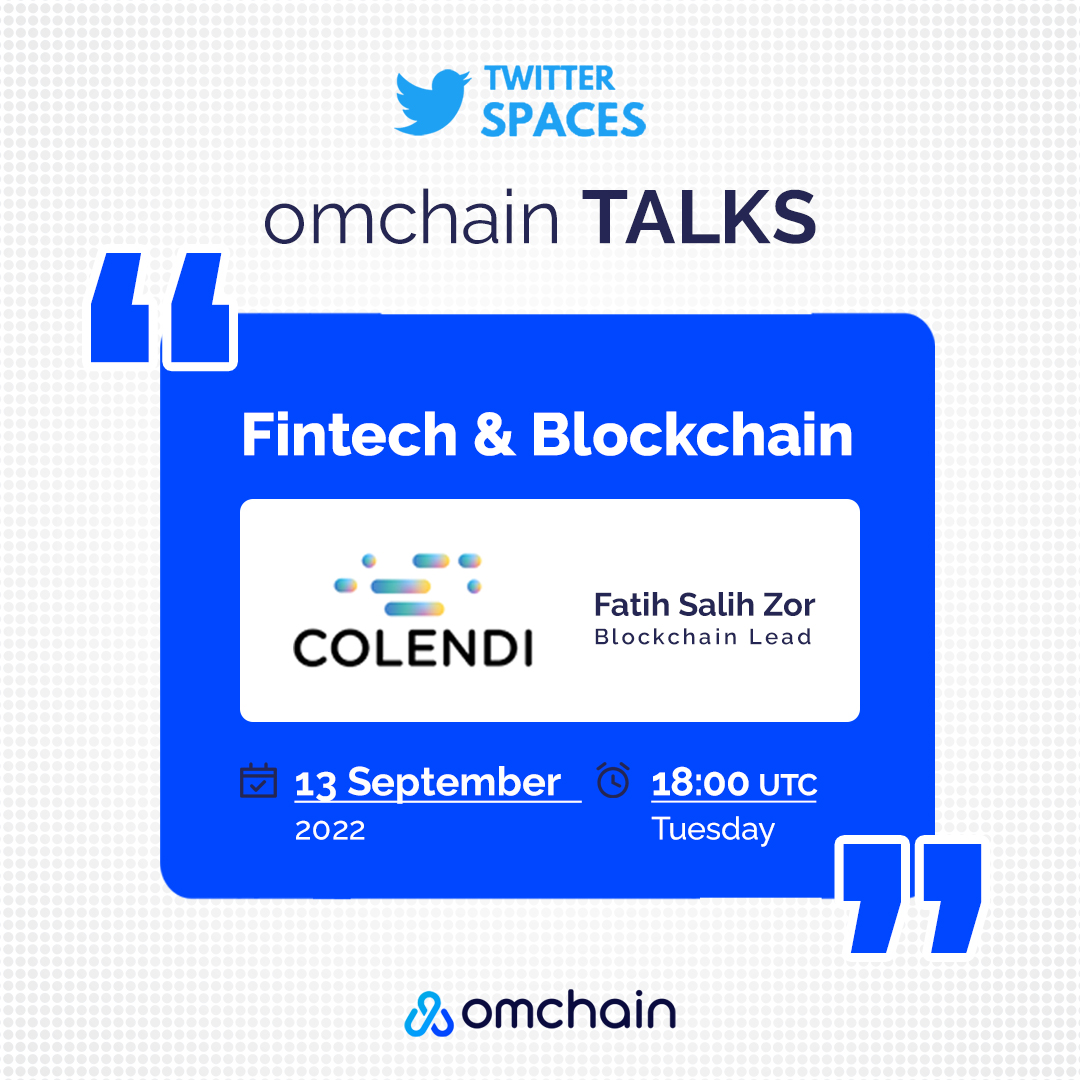 TWITTER SPACES

omchain TALKS

Fintech & Blockchain

COLENDI

Fatih Salih Zor
Blockchain Lead

13 September
2022

18:00 UTC
Tuesday

omchain